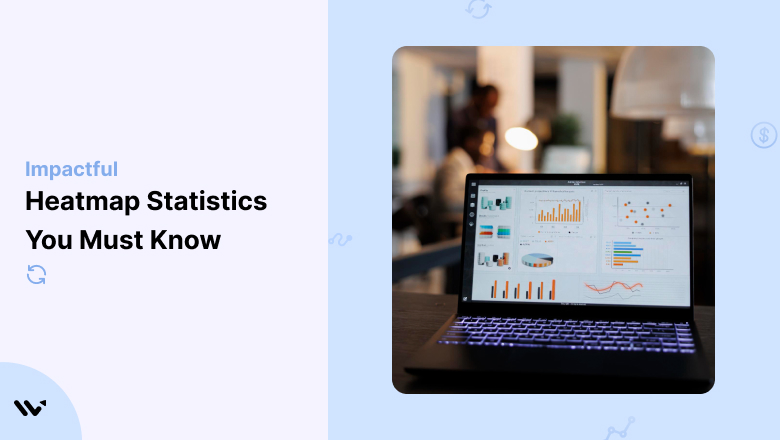 Impactful
Heatmap Statistics You Must Know